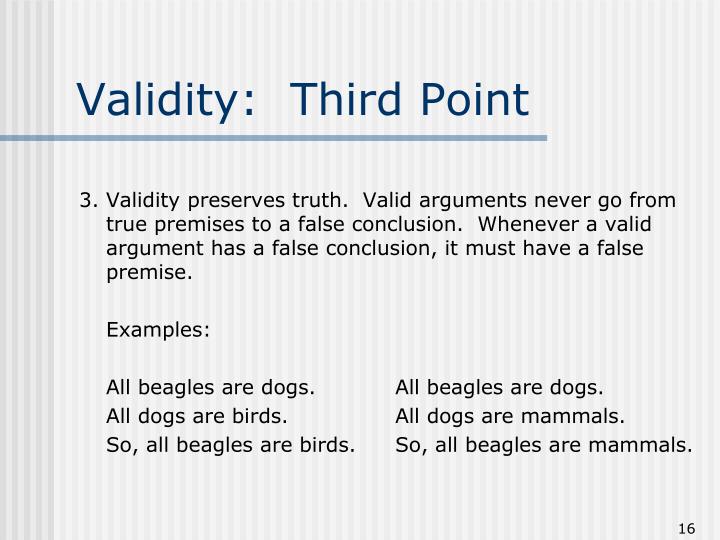 Validity: Third Point

3. Validity preserves truth. Valid arguments never go from true premises to a false conclusion. Whenever a valid argument has a false conclusion, it must have a false premise.

Examples:

All beagles are dogs.
All dogs are birds.
So, all beagles are birds.

All beagles are dogs.
All dogs are mammals.
So, all beagles are mammals.

16